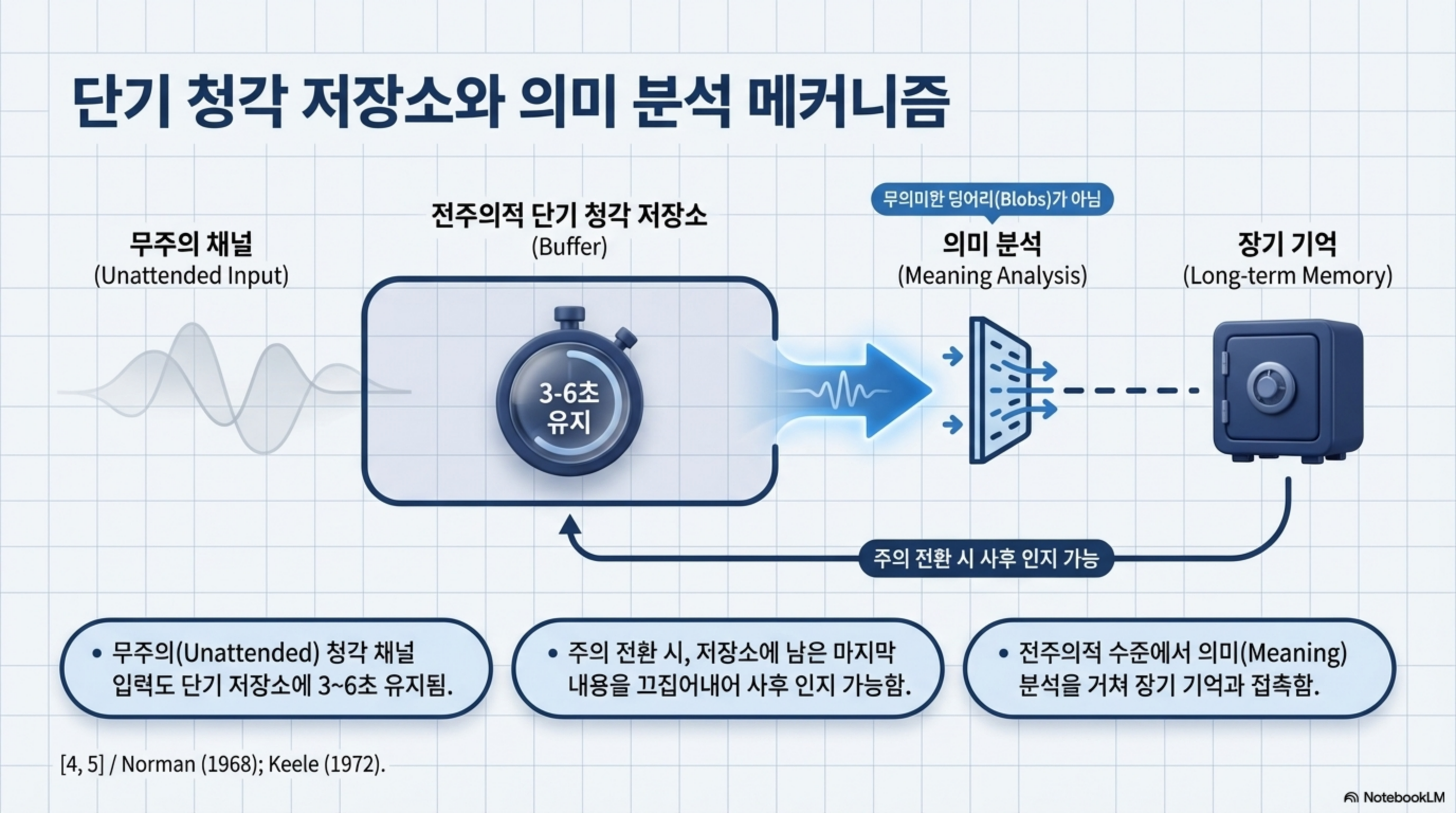 단기 청각 저장소와 의미 분석 메커니즘

무주의 채널
(Unattended Input)

전주의적 단기 청각 저장소
(Buffer)

3-6초
유지

무의미한 덩어리(Blobs)가 아님

의미 분석
(Meaning Analysis)

장기 기억
(Long-term Memory)

주의 전환 시 사후 인지 가능

• 무주의(Unattended) 청각 채널 입력도 단기 저장소에 3~6초 유지됨.

• 주의 전환 시, 저장소에 남은 마지막 내용을 끄집어내어 사후 인지 가능함.

• 전주의적 수준에서 의미(Meaning) 분석을 거쳐 장기 기억과 접촉함.

[4, 5] / Norman (1968); Keele (1972).

NotebookLM